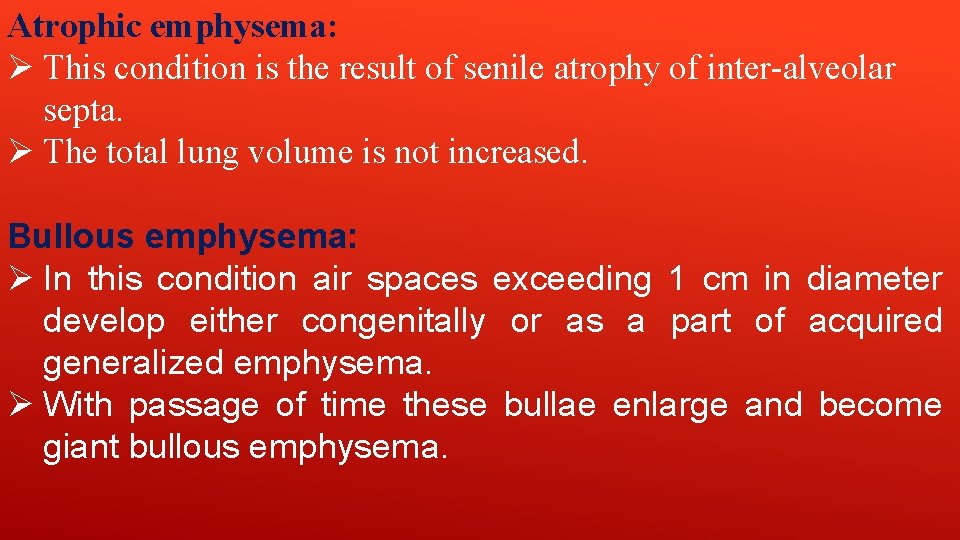 Atrophic emphysema:
➢ This condition is the result of senile atrophy of inter-alveolar septa.
➢ The total lung volume is not increased.

Bullous emphysema:
➢ In this condition air spaces exceeding 1 cm in diameter develop either congenitally or as a part of acquired generalized emphysema.
➢ With passage of time these bullae enlarge and become giant bullous emphysema.